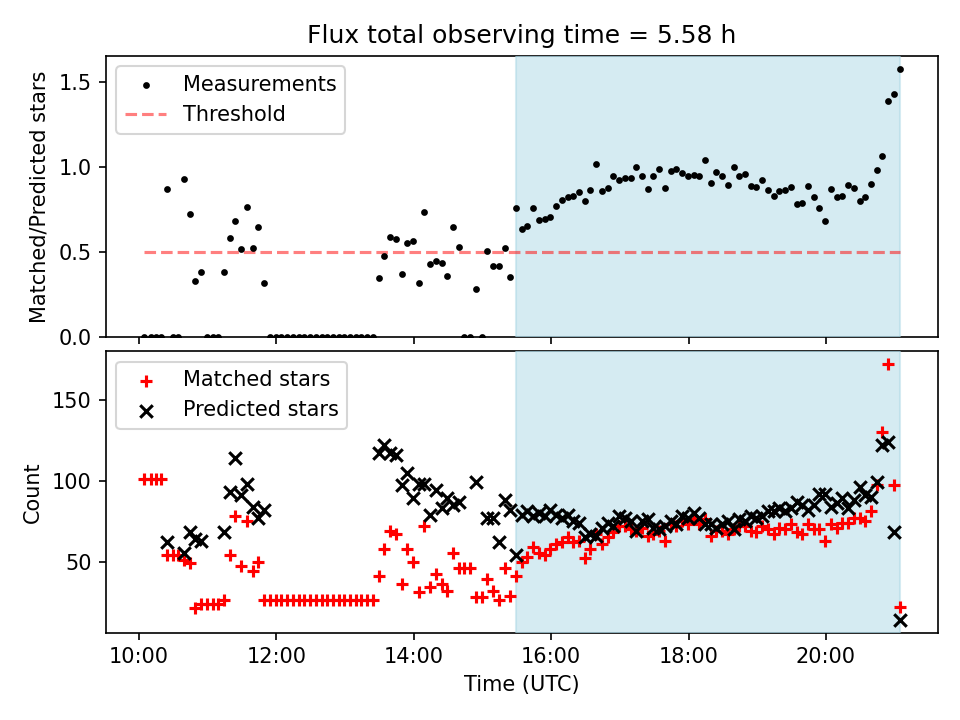 Flux total observing time = 5.58 h

Measurements
Threshold

Matched/Predicted stars

1.5
1.0
0.5
0.0

Matched stars
Predicted stars

Count

150
100
50

10:00
12:00
14:00
16:00
18:00
20:00

Time (UTC)